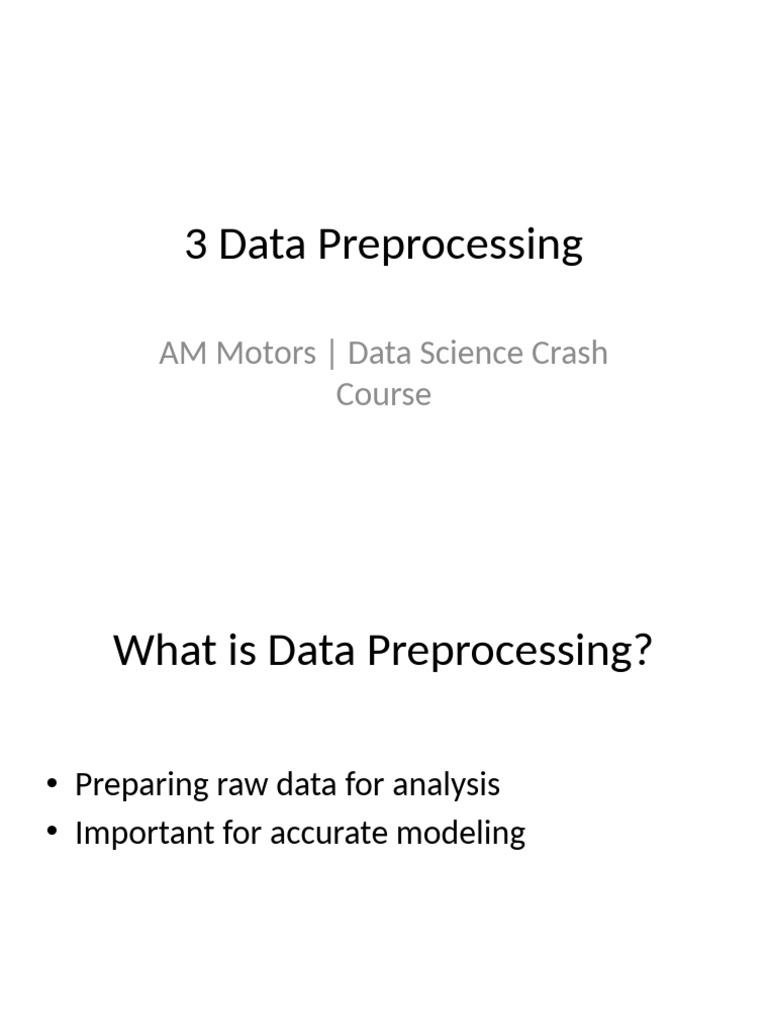 3 Data Preprocessing

AM Motors | Data Science Crash Course

What is Data Preprocessing?

• Preparing raw data for analysis
• Important for accurate modeling